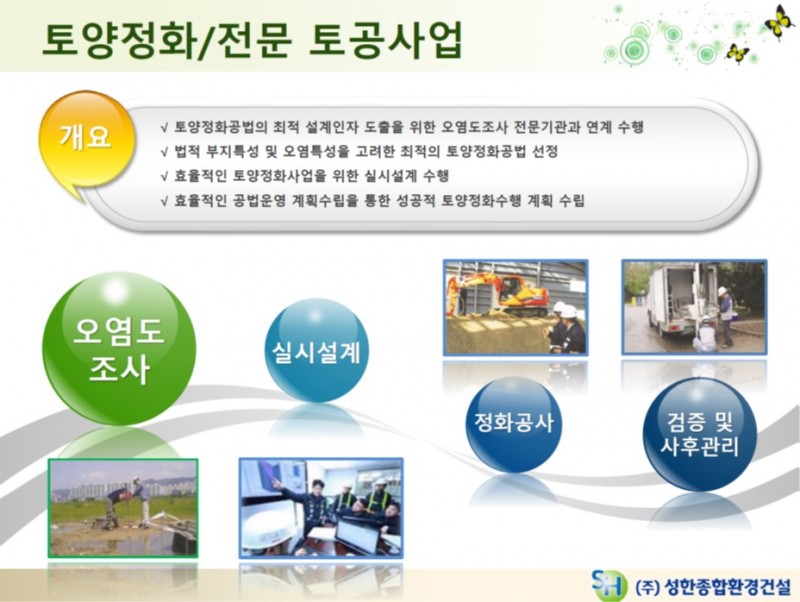 토양정화/전문 토공사업

개요

√ 토양정화공법의 최적 설계인자 도출을 위한 오염도조사 전문기관과 연계 수행
√ 법적 부지특성 및 오염특성을 고려한 최적의 토양정화공법 선정
√ 효율적인 토양정화사업을 위한 실시설계 수행
√ 효율적인 공법운영 계획수립을 통한 성공적 토양정화수행 계획 수립

오염도 조사

실시설계

정화공사

검증 및 사후관리

SH (주) 성한종합환경건설